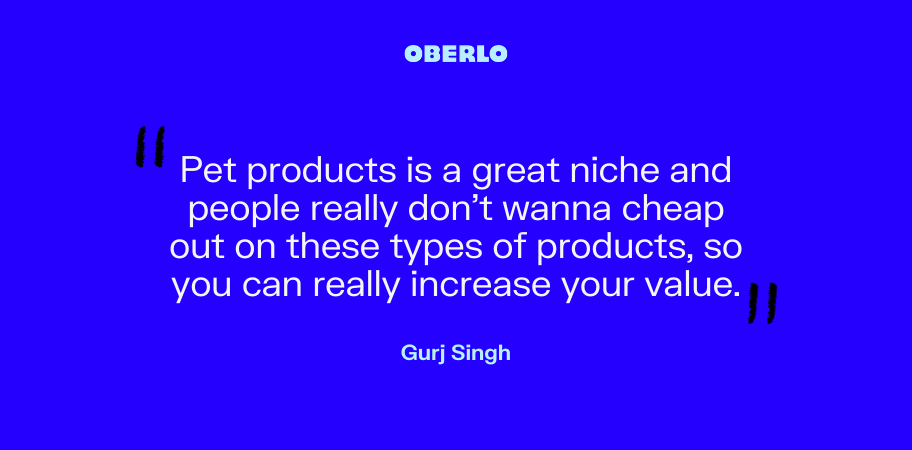 OBERLO

"Pet products is a great niche and people really don't wanna cheap out on these types of products, so you can really increase your value."

Gurj Singh